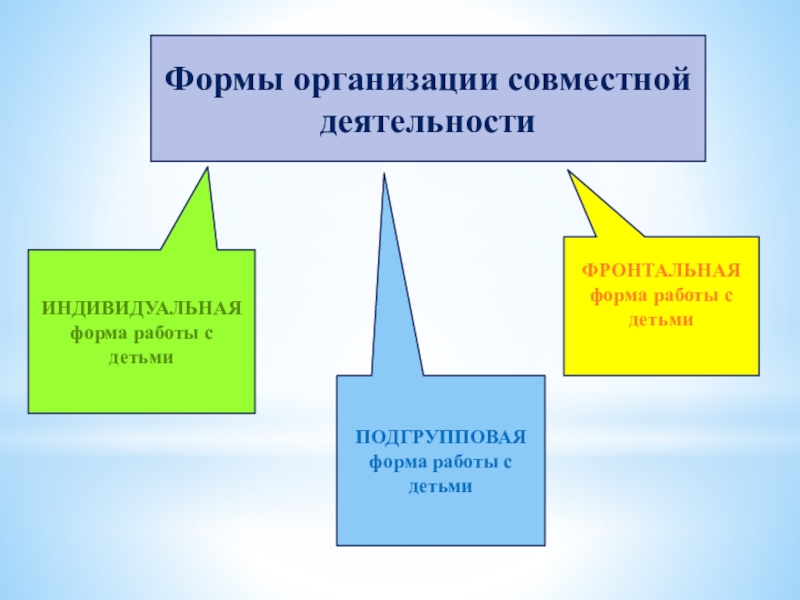 Формы организации совместной деятельности

ИНДИВИДУАЛЬНАЯ форма работы с детьми

ПОДГРУППОВАЯ форма работы с детьми

ФРОНТАЛЬНАЯ форма работы с детьми